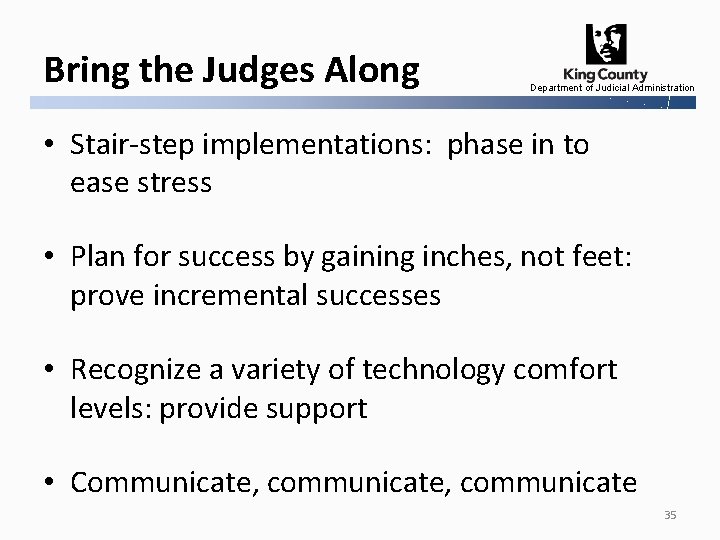 Bring the Judges Along

King County
Department of Judicial Administration

• Stair-step implementations:  phase in to ease stress

• Plan for success by gaining inches, not feet: prove incremental successes

• Recognize a variety of technology comfort levels: provide support

• Communicate, communicate, communicate

35